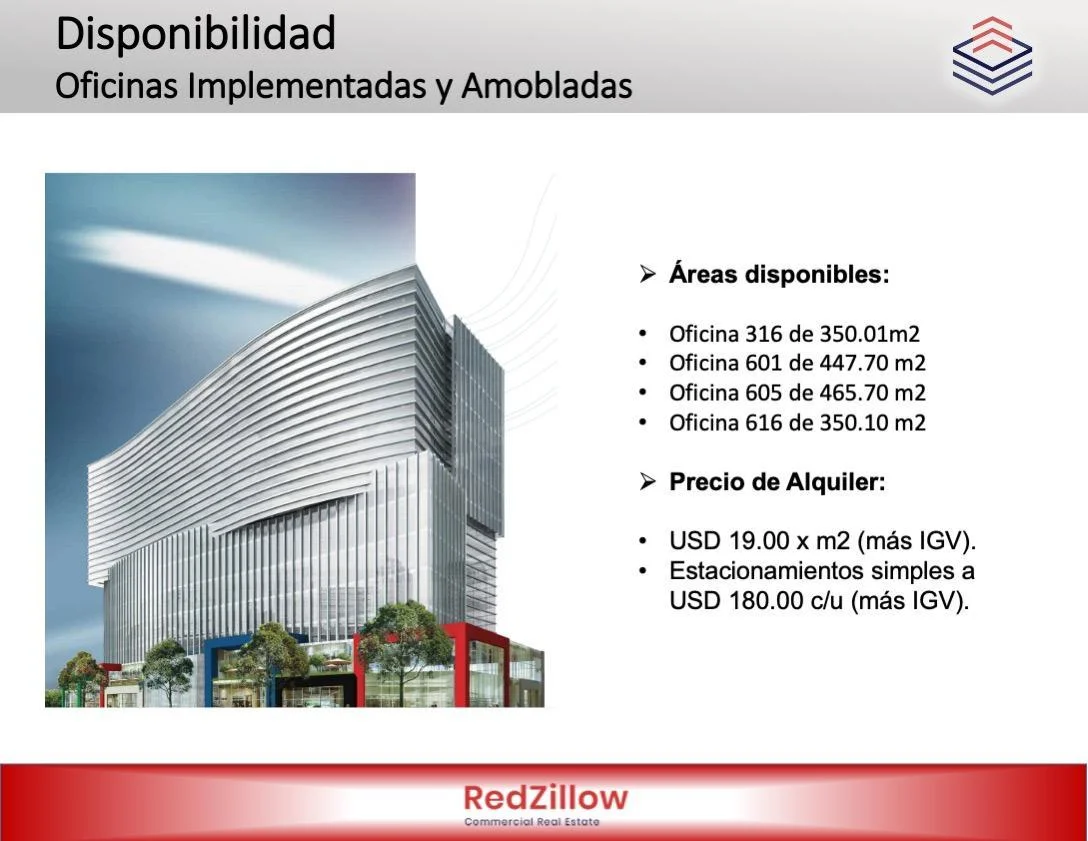 Disponibilidad
Oficinas Implementadas y Amobladas

➢ Áreas disponibles:

• Oficina 316 de 350.01m2
• Oficina 601 de 447.70 m2
• Oficina 605 de 465.70 m2
• Oficina 616 de 350.10 m2

➢ Precio de Alquiler:

• USD 19.00 x m2 (más IGV).
• Estacionamientos simples a USD 180.00 c/u (más IGV).

RedZillow
Commercial Real Estate